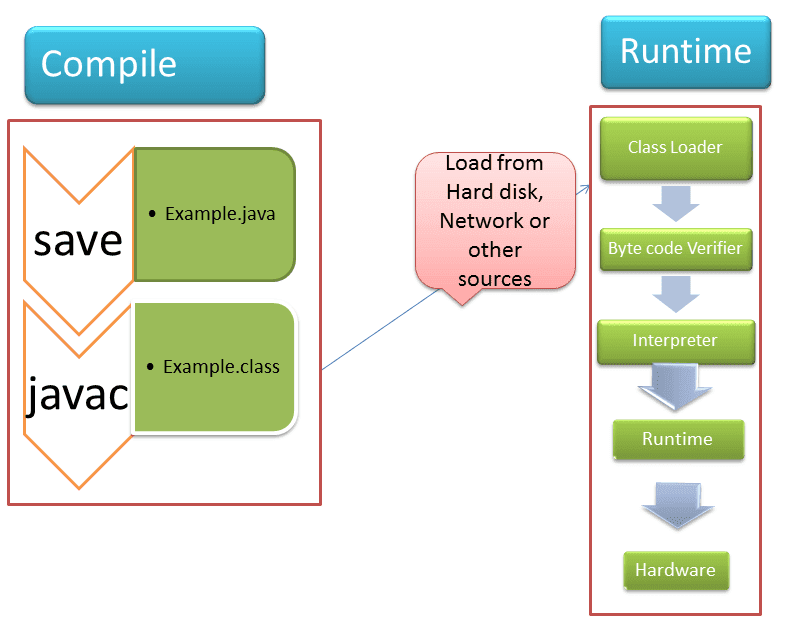 Compile

save

• Example.java

javac

• Example.class

Load from Hard disk, Network or other sources

Runtime

Class Loader

Byte code Verifier

Interpreter

Runtime

Hardware